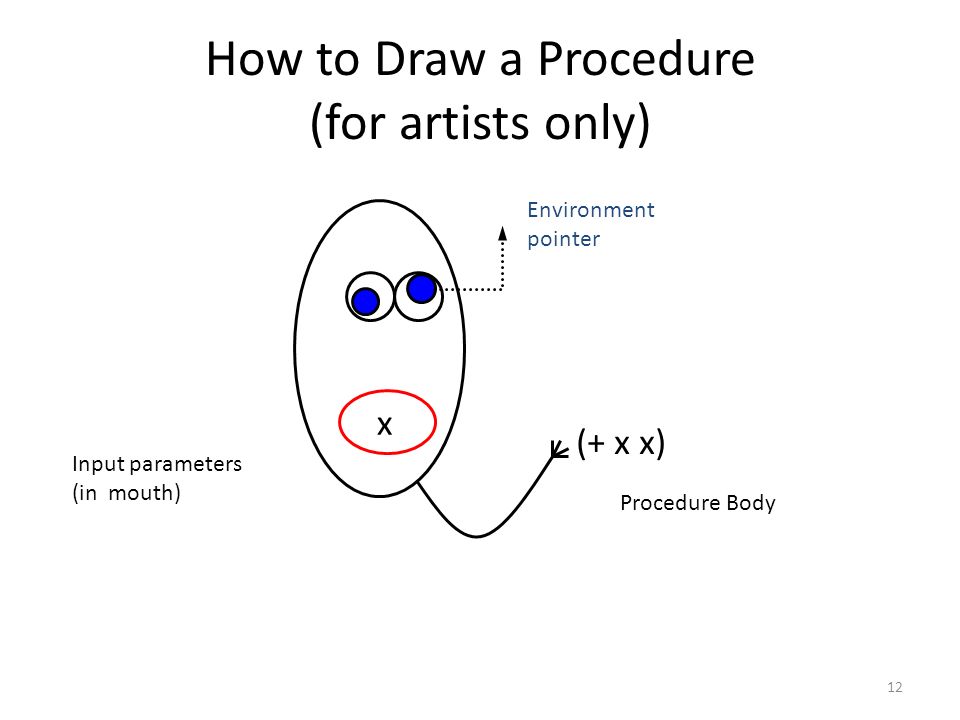 How to Draw a Procedure
(for artists only)

Environment pointer

x

(+ x x)

Input parameters
(in mouth)

Procedure Body

12